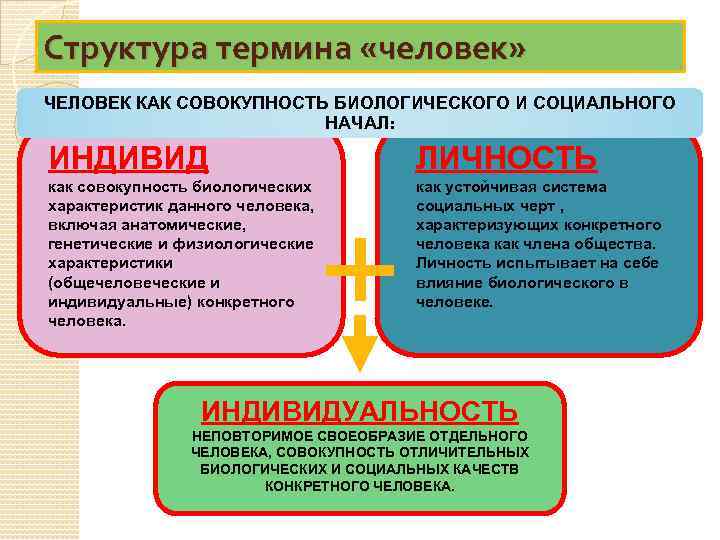 Структура термина «человек»

ЧЕЛОВЕК КАК СОВОКУПНОСТЬ БИОЛОГИЧЕСКОГО И СОЦИАЛЬНОГО НАЧАЛ:

ИНДИВИД

как совокупность биологических характеристик данного человека, включая анатомические, генетические и физиологические характеристики (общечеловеческие и индивидуальные) конкретного человека.

ЛИЧНОСТЬ

как устойчивая система социальных черт , характеризующих конкретного человека как члена общества. Личность испытывает на себе влияние биологического в человеке.

ИНДИВИДУАЛЬНОСТЬ

НЕПОВТОРИМОЕ СВОЕОБРАЗИЕ ОТДЕЛЬНОГО ЧЕЛОВЕКА, СОВОКУПНОСТЬ ОТЛИЧИТЕЛЬНЫХ БИОЛОГИЧЕСКИХ И СОЦИАЛЬНЫХ КАЧЕСТВ КОНКРЕТНОГО ЧЕЛОВЕКА.